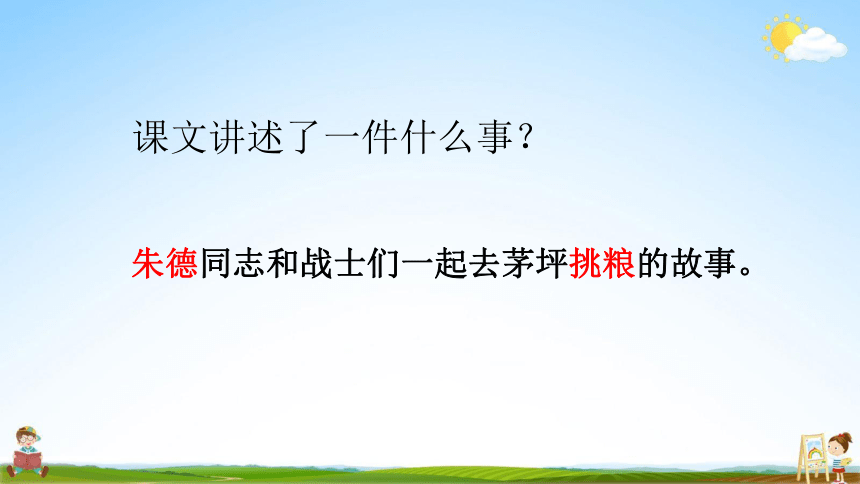 课文讲述了一件什么事？

朱德同志和战士们一起去茅坪挑粮的故事。